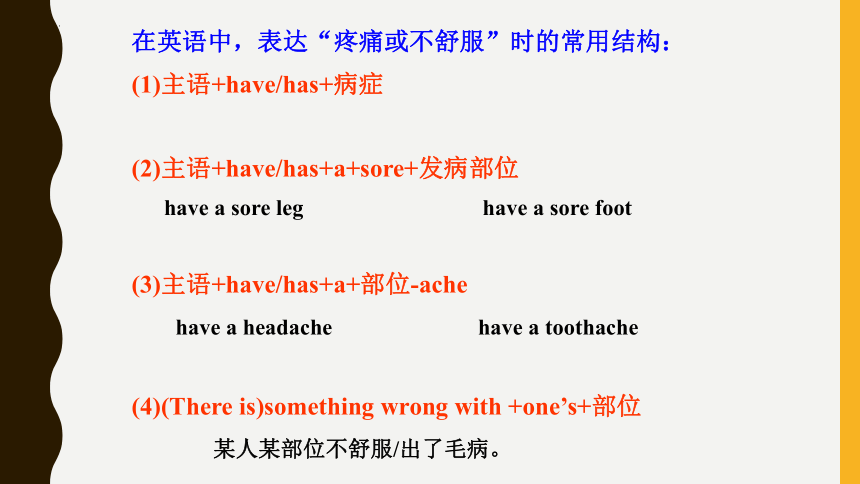 在英语中，表达“疼痛或不舒服”时的常用结构：

(1)主语+have/has+病症

(2)主语+have/has+a+sore+发病部位

have a sore leg have a sore foot

(3)主语+have/has+a+部位-ache

have a headache have a toothache

(4)(There is)something wrong with +one’s+部位

某人某部位不舒服/出了毛病。